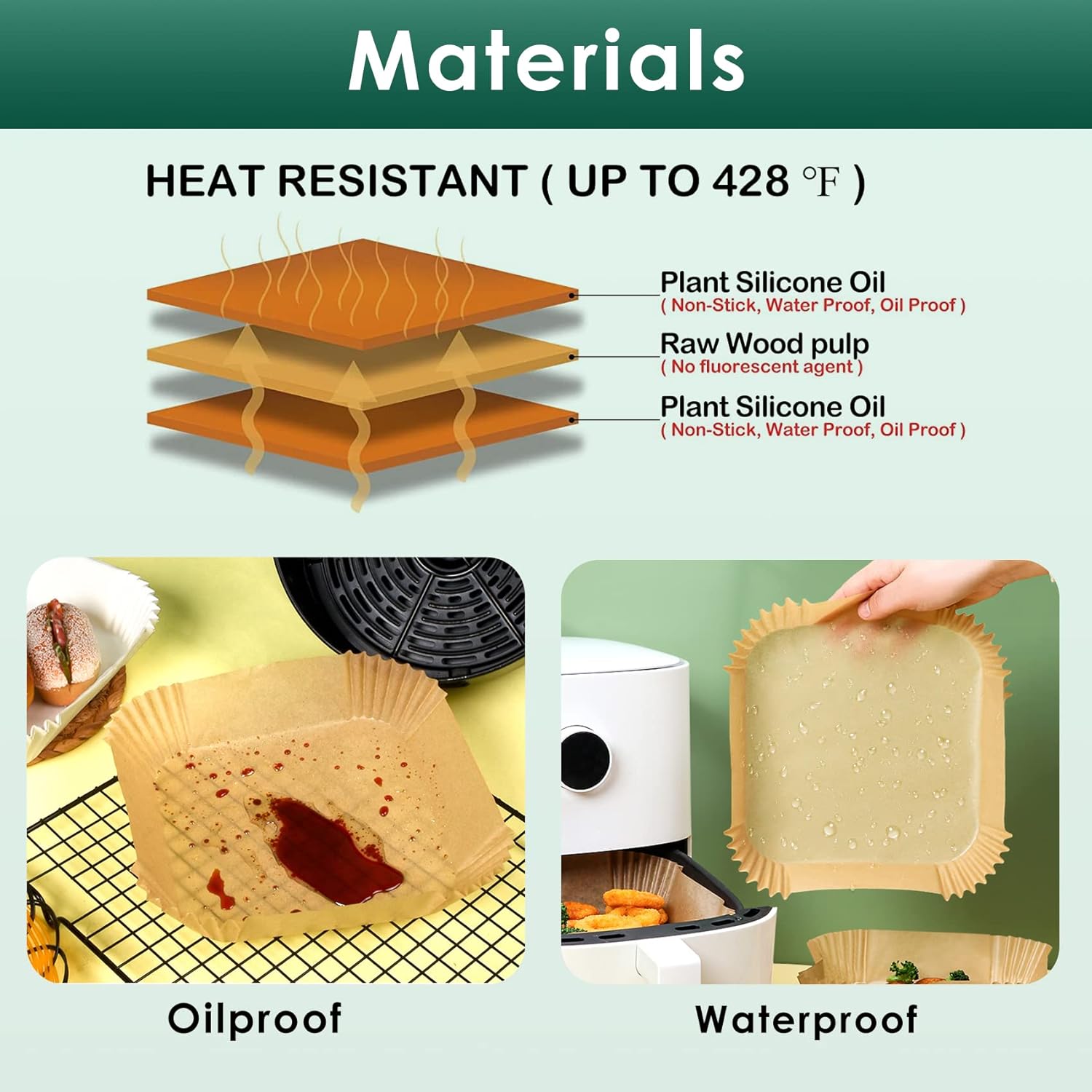 Materials

HEAT RESISTANT ( UP TO 428 ℉ )

Plant Silicone Oil
( Non-Stick, Water Proof, Oil Proof )

Raw Wood pulp
( No fluorescent agent )

Plant Silicone Oil
( Non-Stick, Water Proof, Oil Proof )

Oilproof

Waterproof